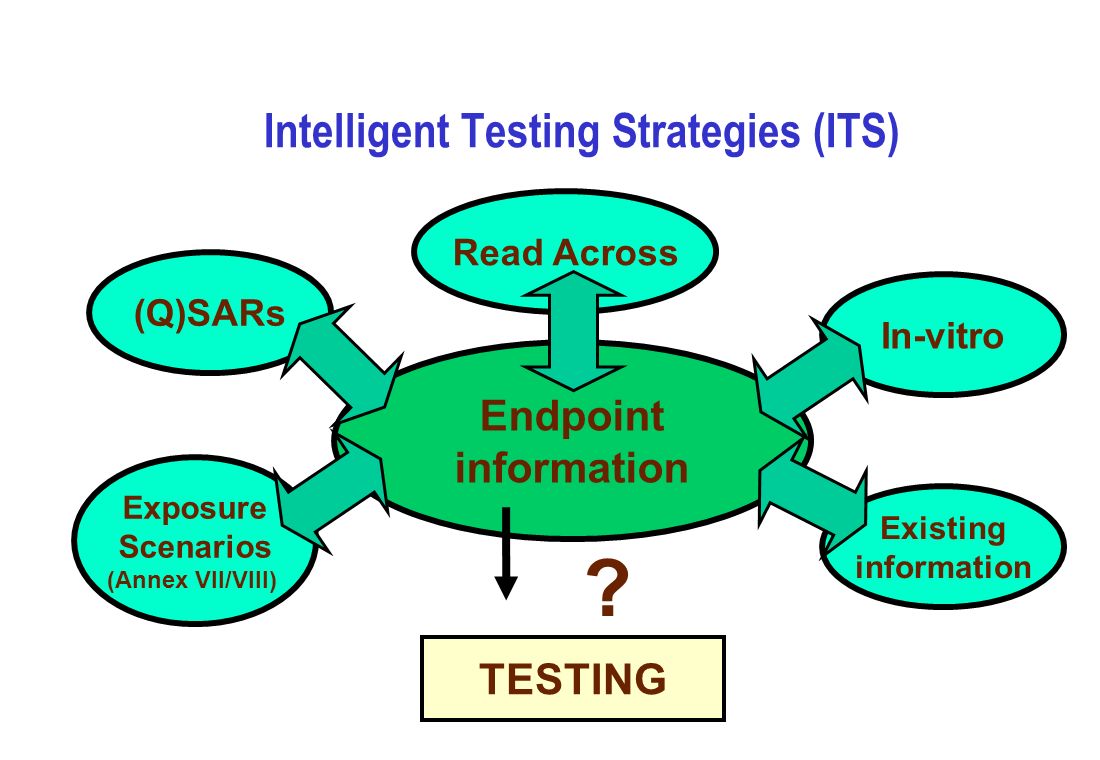 Intelligent Testing Strategies (ITS)

Read Across

(Q)SARs

In-vitro

Endpoint information

Exposure Scenarios (Annex VII/VIII)

Existing information

?

TESTING